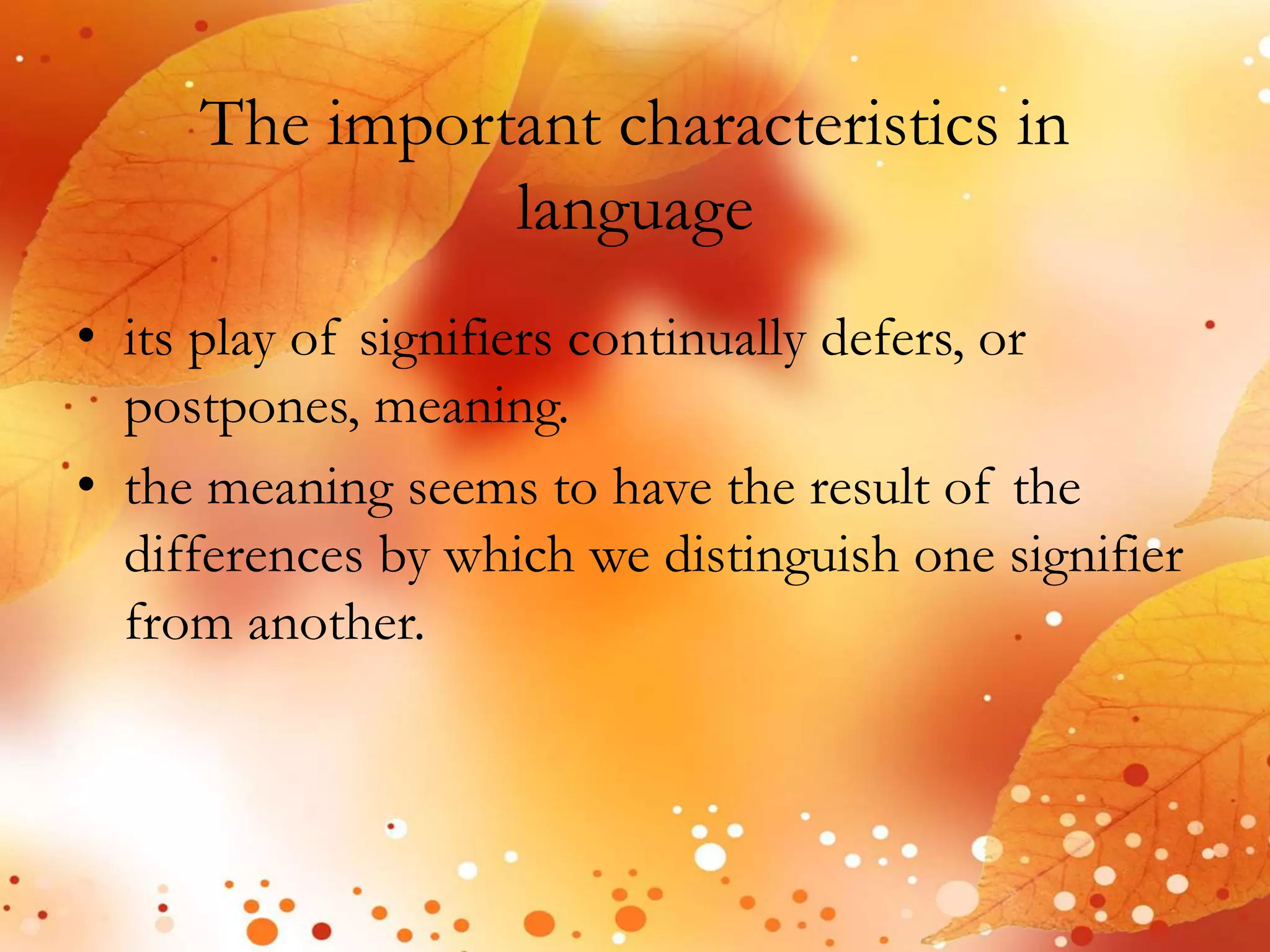 The important characteristics in language

• its play of signifiers continually defers, or postpones, meaning.
• the meaning seems to have the result of the differences by which we distinguish one signifier from another.